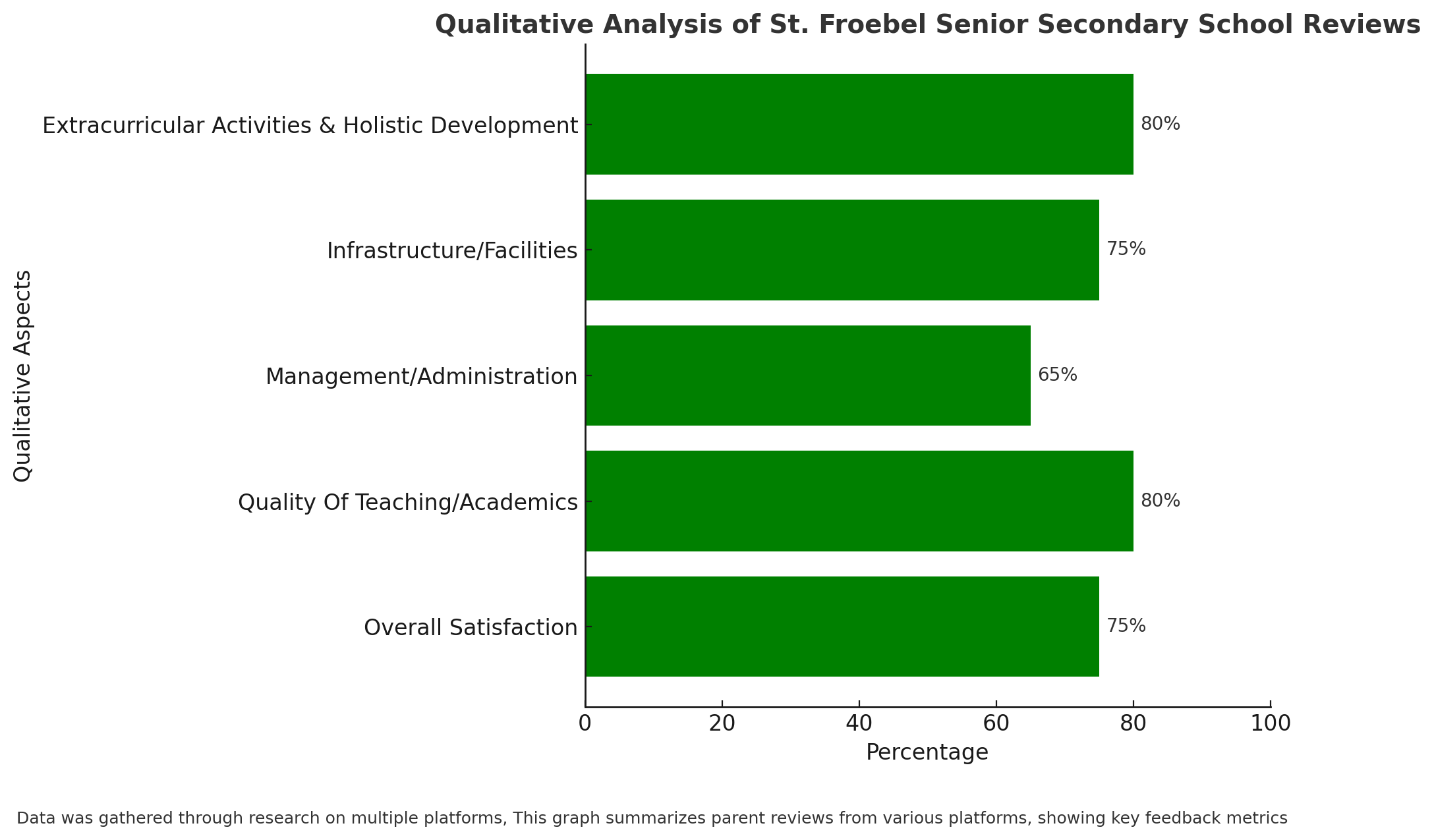 Qualitative Analysis of St. Froebel Senior Secondary School Reviews

Qualitative Aspects

Extracurricular Activities & Holistic Development 80%

Infrastructure/Facilities 75%

Management/Administration 65%

Quality Of Teaching/Academics 80%

Overall Satisfaction 75%

0 20 40 60 80 100

Percentage

Data was gathered through research on multiple platforms, This graph summarizes parent reviews from various platforms, showing key feedback metrics